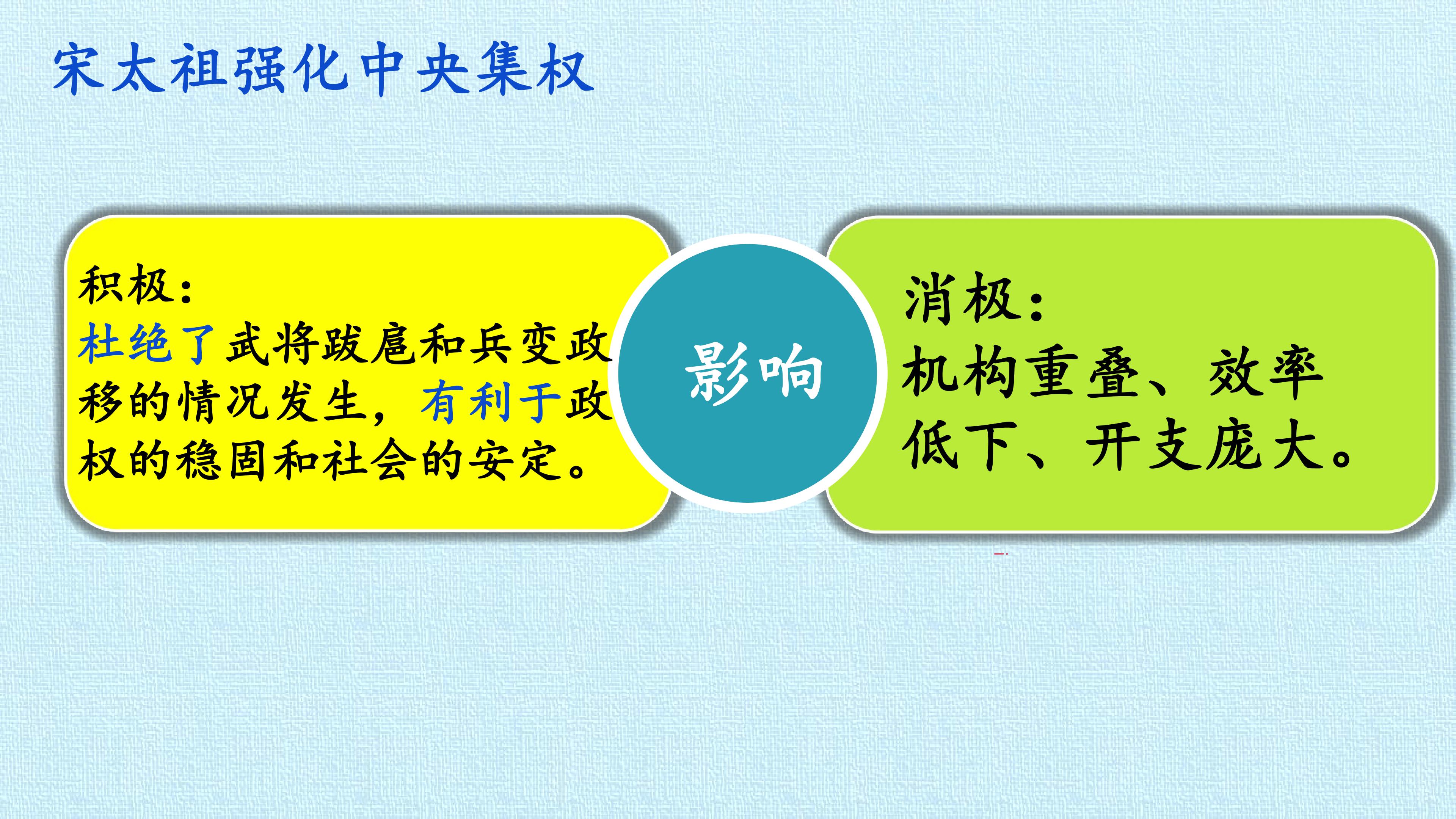 宋太祖强化中央集权

积极：
杜绝了武将跋扈和兵变政移的情况发生，有利于政权的稳固和社会的安定。

影响

消极：
机构重叠、效率低下、开支庞大。